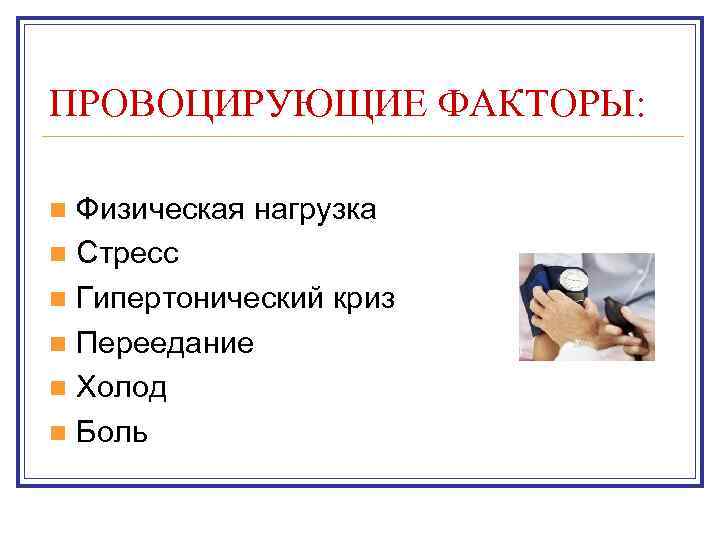 ПРОВОЦИРУЮЩИЕ ФАКТОРЫ:

Физическая нагрузка
Стресс
Гипертонический криз
Переедание
Холод
Боль